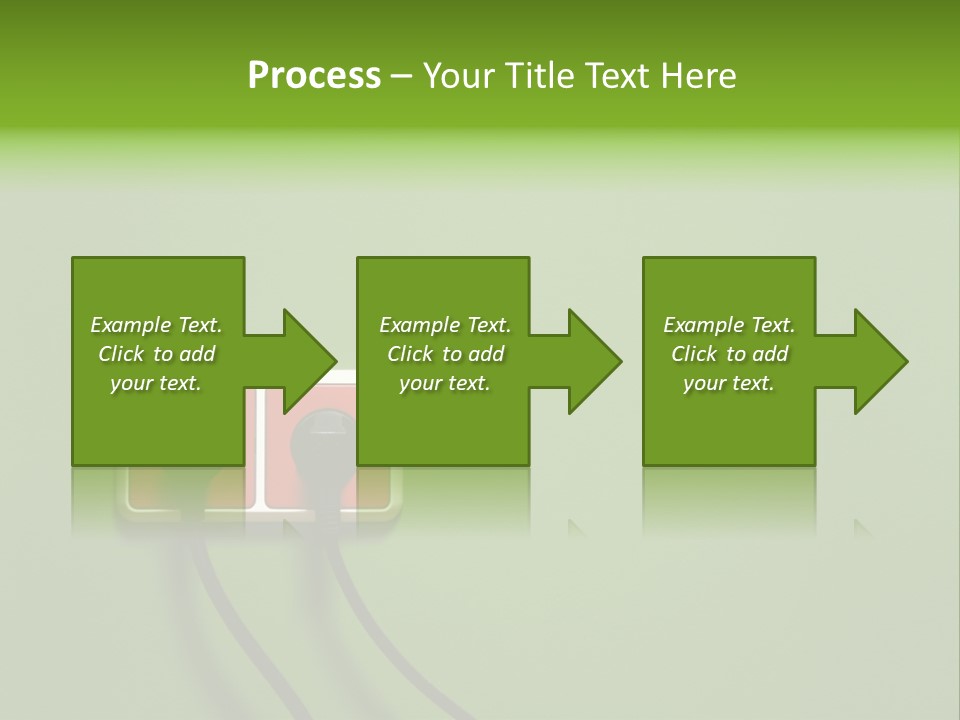 Process – Your Title Text Here

Example Text. Click to add your text.

Example Text. Click to add your text.

Example Text. Click to add your text.